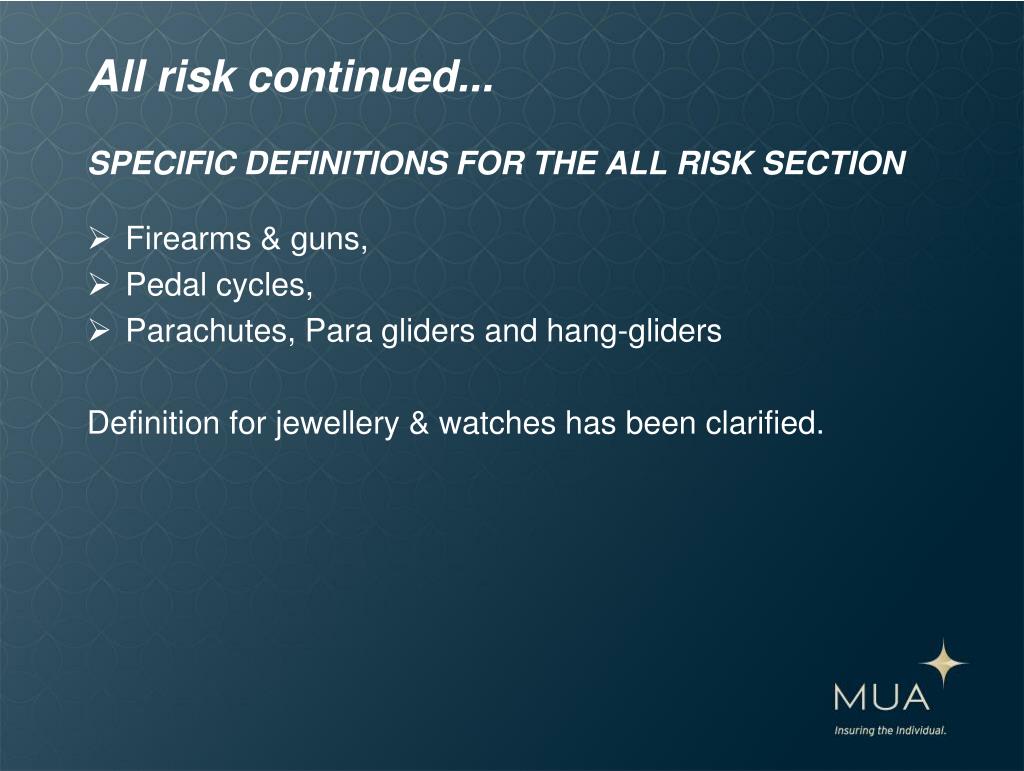 All risk continued...

SPECIFIC DEFINITIONS FOR THE ALL RISK SECTION

➢ Firearms & guns,
➢ Pedal cycles,
➢ Parachutes, Para gliders and hang-gliders

Definition for jewellery & watches has been clarified.

MUA
Insuring the Individual.